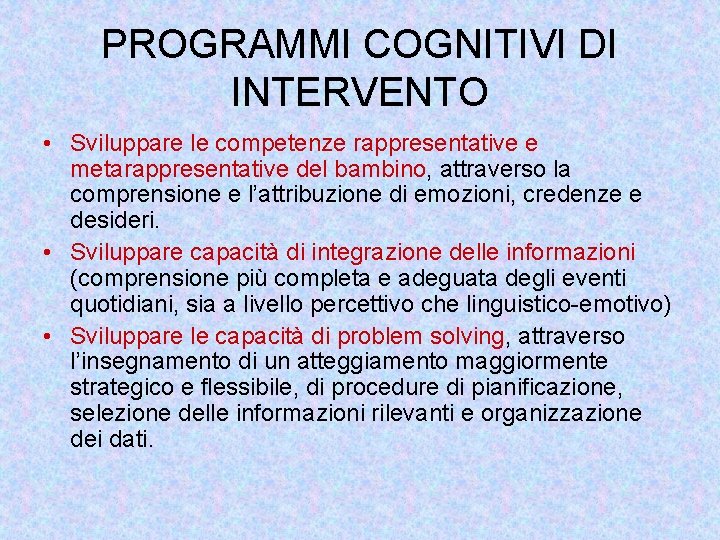 PROGRAMMI COGNITIVI DI INTERVENTO

• Sviluppare le competenze rappresentative e metarappresentative del bambino, attraverso la comprensione e l'attribuzione di emozioni, credenze e desideri.
• Sviluppare capacità di integrazione delle informazioni (comprensione più completa e adeguata degli eventi quotidiani, sia a livello percettivo che linguistico-emotivo)
• Sviluppare le capacità di problem solving, attraverso l'insegnamento di un atteggiamento maggiormente strategico e flessibile, di procedure di pianificazione, selezione delle informazioni rilevanti e organizzazione dei dati.